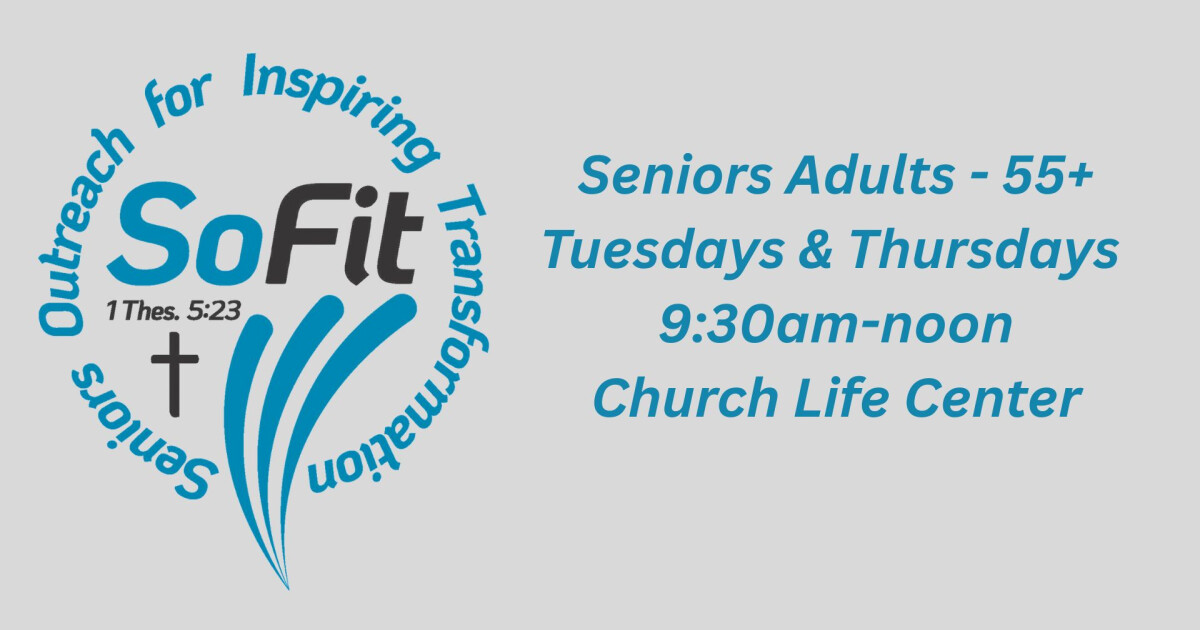 Seniors Outreach for Inspiring Transformation

SoFit

1 Thes. 5:23

Seniors Adults - 55+
Tuesdays & Thursdays
9:30am-noon
Church Life Center